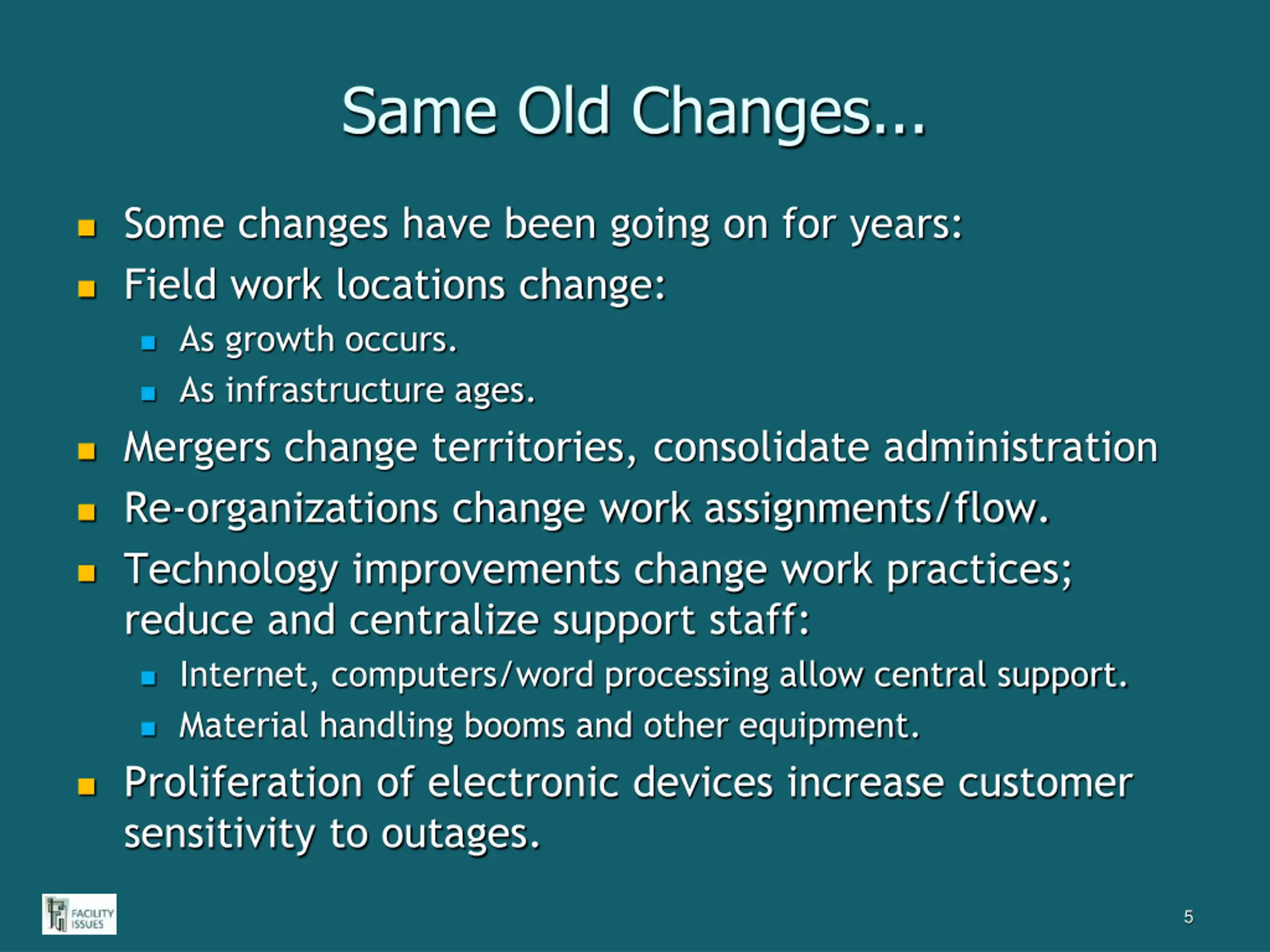 Same Old Changes...

- Some changes have been going on for years:
- Field work locations change:
  - As growth occurs.
  - As infrastructure ages.
- Mergers change territories, consolidate administration
- Re-organizations change work assignments/flow.
- Technology improvements change work practices; reduce and centralize support staff:
  - Internet, computers/word processing allow central support.
  - Material handling booms and other equipment.
- Proliferation of electronic devices increase customer sensitivity to outages.

FACILITY ISSUES

5